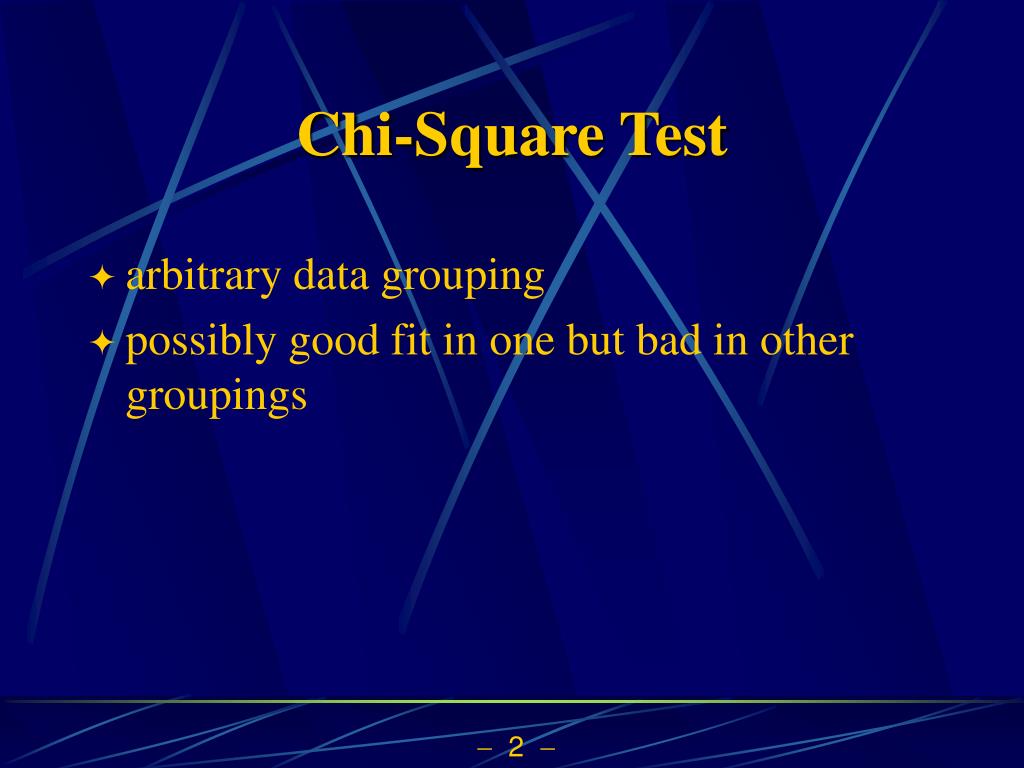 Chi-Square Test

✦ arbitrary data grouping

✦ possibly good fit in one but bad in other groupings

– 2 –